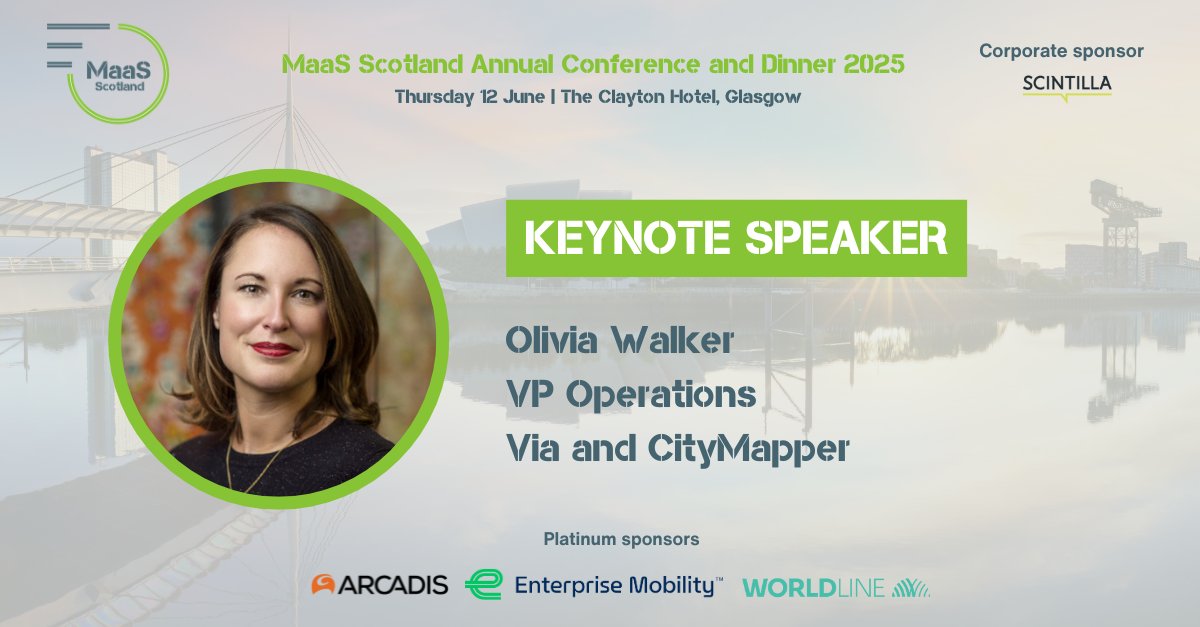 MaaS Scotland

MaaS Scotland Annual Conference and Dinner 2025

Thursday 12 June | The Clayton Hotel, Glasgow

Corporate sponsor

SCINTILLA

KEYNOTE SPEAKER

Olivia Walker
VP Operations
Via and CityMapper

Platinum sponsors

ARCADIS Enterprise Mobility™ WORLDLINE